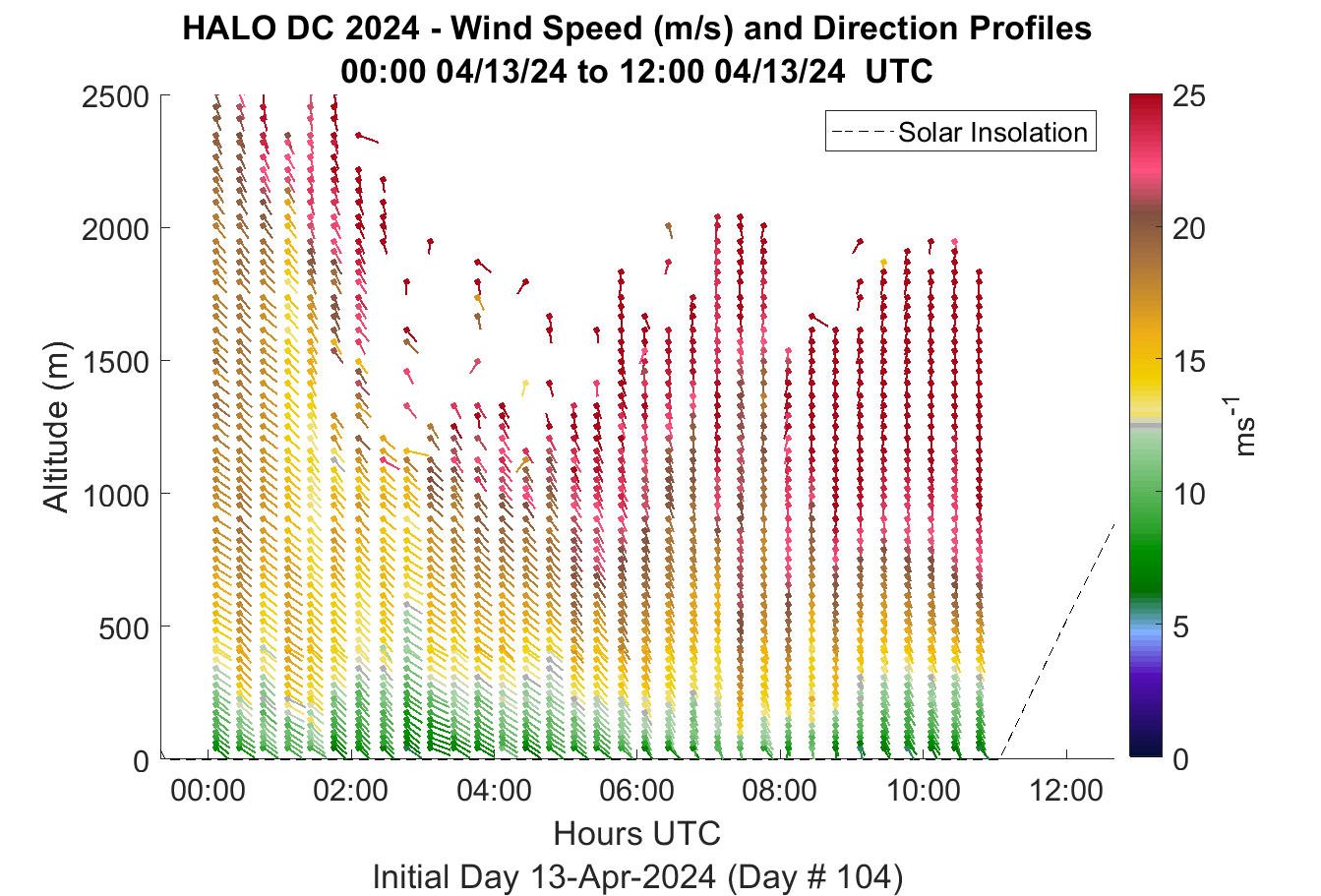 HALO DC 2024 - Wind Speed (m/s) and Direction Profiles
00:00 04/13/24 to 12:00 04/13/24 UTC

Solar Insolation

Altitude (m)

2500
2000
1500
1000
500
0

00:00
02:00
04:00
06:00
08:00
10:00
12:00

Hours UTC

Initial Day 13-Apr-2024 (Day # 104)

25
20
15
10
5
0

$ms^{-1}$